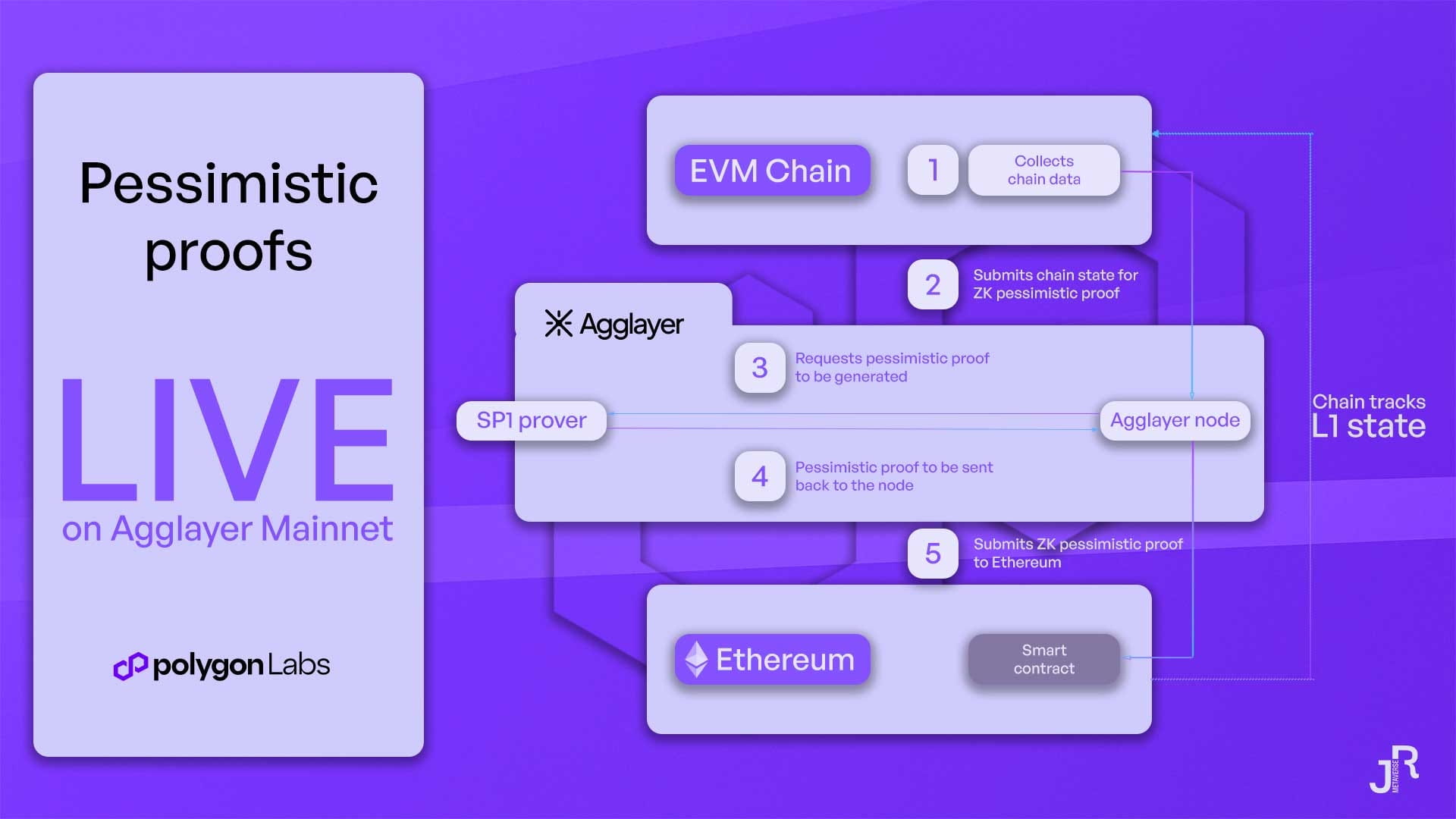 Pessimistic proofs

LIVE
on Agglayer Mainnet

polygon Labs

EVM Chain

1 Collects chain data

2 Submits chain state for ZK pessimistic proof

Agglayer

3 Requests pessimistic proof to be generated

SP1 prover

Agglayer node

4 Pessimistic proof to be sent back to the node

5 Submits ZK pessimistic proof to Ethereum

Ethereum

Smart contract

Chain tracks
L1 state

JR
METAVERSE